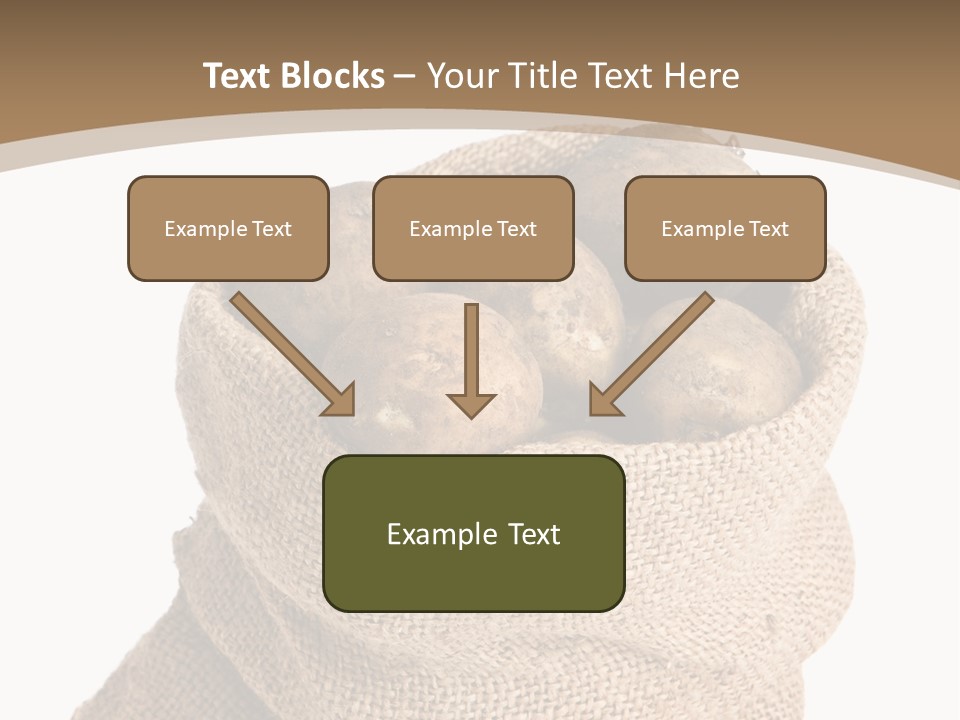 Text Blocks – Your Title Text Here

Example Text

Example Text

Example Text

Example Text